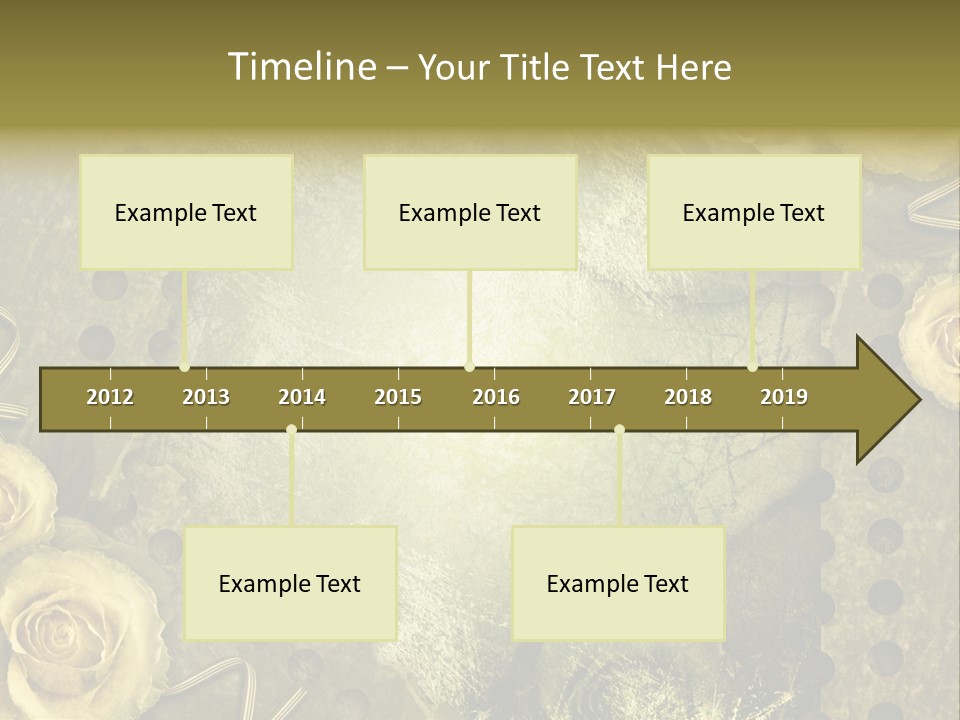 Timeline – Your Title Text Here

Example Text

Example Text

Example Text

2012 2013 2014 2015 2016 2017 2018 2019

Example Text

Example Text